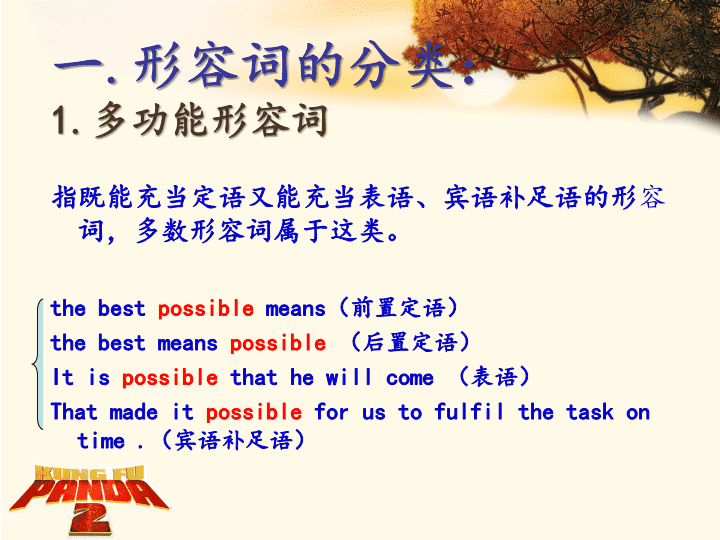 一. 形容词的分类:
1. 多功能形容词

指既能充当定语又能充当表语、宾语补足语的形容词，多数形容词属于这类。

the best possible means（前置定语）
the best means possible （后置定语）
It is possible that he will come （表语）
That made it possible for us to fulfil the task on time .（宾语补足语）

KUNG FU PANDA 2